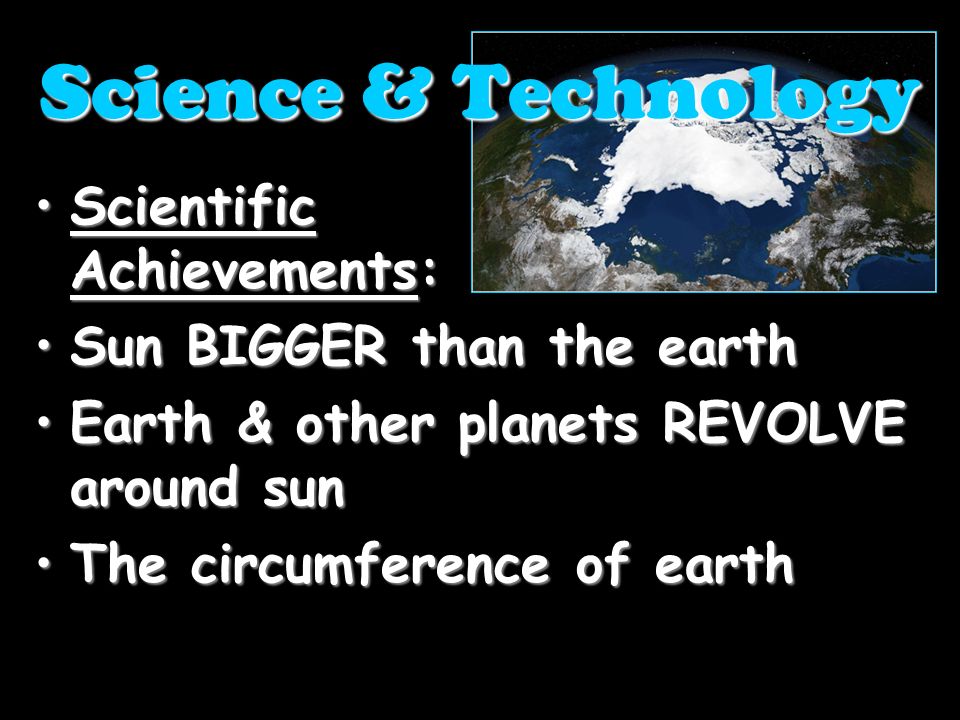 Science & Technology

• Scientific Achievements:
• Sun BIGGER than the earth
• Earth & other planets REVOLVE around sun
• The circumference of earth